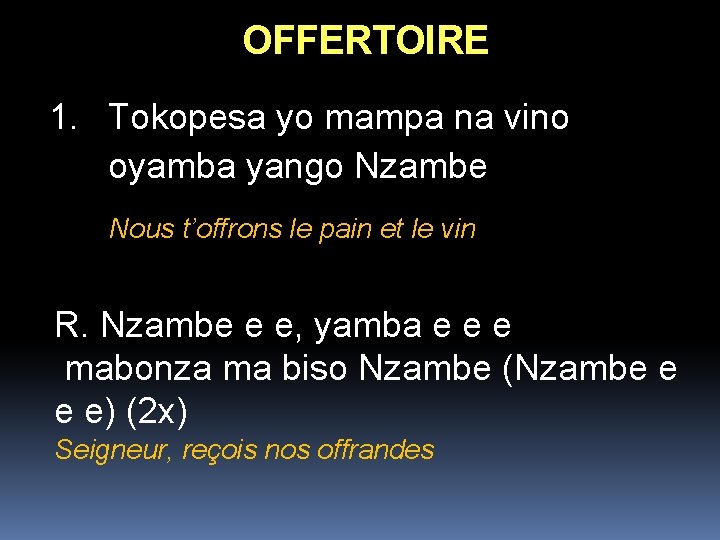 OFFERTOIRE

1. Tokopesa yo mampa na vino oyamba yango Nzambe

Nous t'offrons le pain et le vin

R. Nzambe e e, yamba e e e mabonza ma biso Nzambe (Nzambe e e e) (2x)
Seigneur, reçois nos offrandes